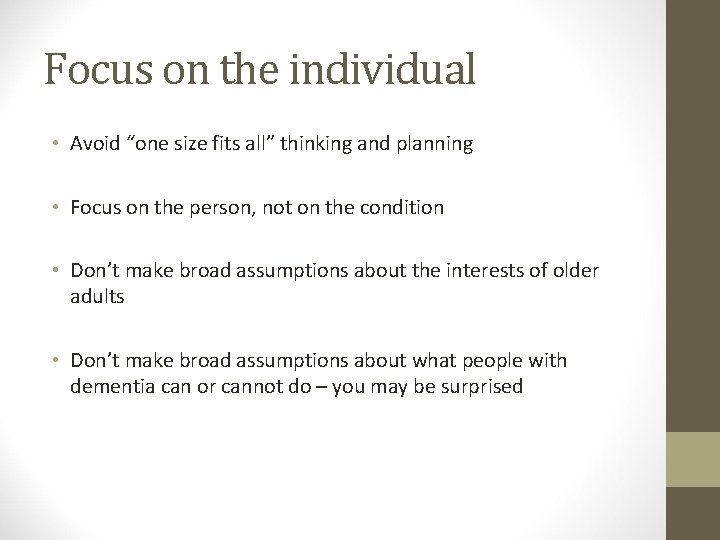 Focus on the individual

• Avoid “one size fits all” thinking and planning

• Focus on the person, not on the condition

• Don’t make broad assumptions about the interests of older adults

• Don’t make broad assumptions about what people with dementia can or cannot do – you may be surprised